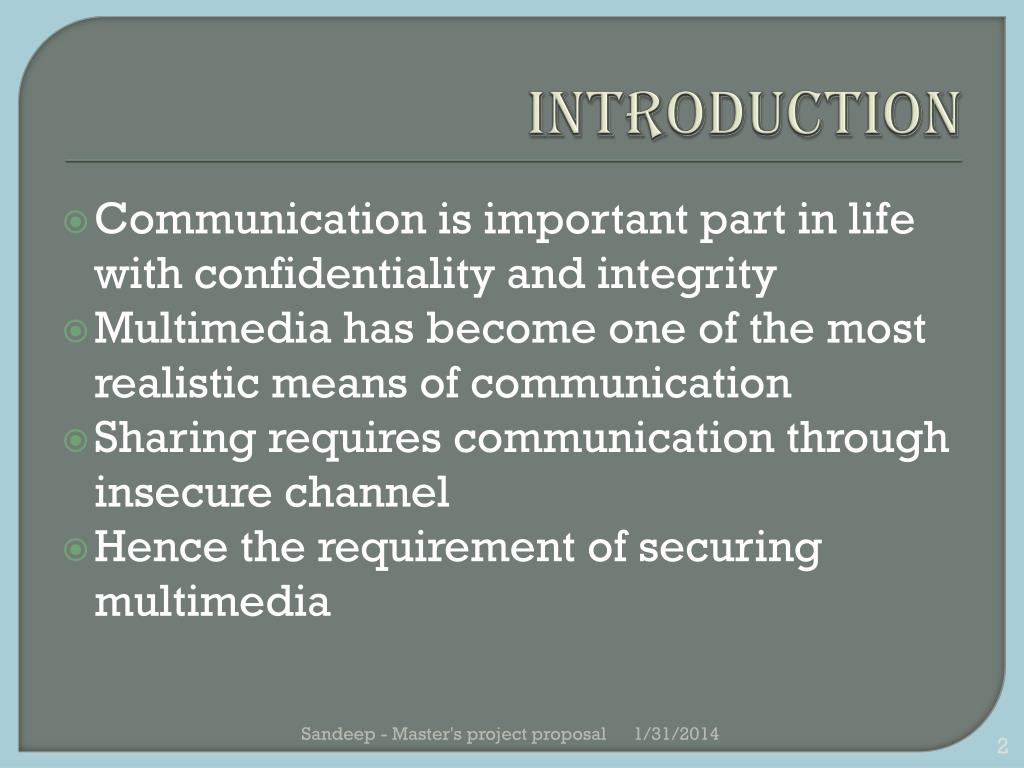 INTRODUCTION

Communication is important part in life with confidentiality and integrity

Multimedia has become one of the most realistic means of communication

Sharing requires communication through insecure channel

Hence the requirement of securing multimedia

Sandeep - Master's project proposal 1/31/2014

2